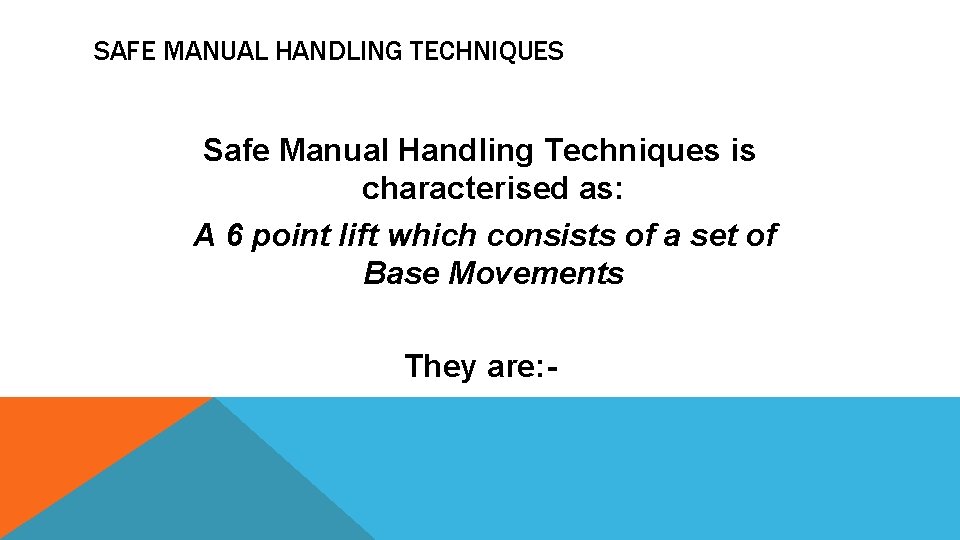 SAFE MANUAL HANDLING TECHNIQUES

Safe Manual Handling Techniques is characterised as:

A 6 point lift which consists of a set of Base Movements

They are:-